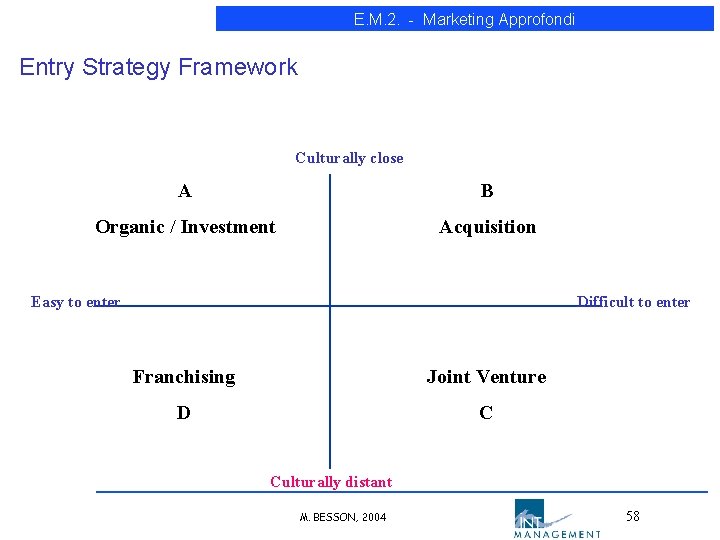 E.M.2. - Marketing Approfondi

Entry Strategy Framework

Culturally close

A

Organic / Investment

B

Acquisition

Easy to enter

Difficult to enter

Franchising

D

Joint Venture

C

Culturally distant

M. BESSON, 2004

INT MANAGEMENT

58